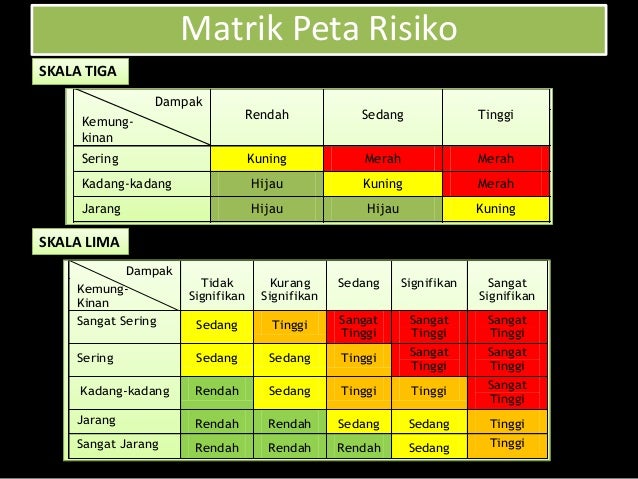 Matrik Peta Risiko

SKALA TIGA

| Dampak / Kemung-kinan | Rendah | Sedang | Tinggi |
|---|---|---|---|
| Sering | Kuning | Merah | Merah |
| Kadang-kadang | Hijau | Kuning | Merah |
| Jarang | Hijau | Hijau | Kuning |

SKALA LIMA

| Dampak / Kemung-Kinan | Tidak Signifikan | Kurang Signifikan | Sedang | Signifikan | Sangat Signifikan |
|---|---|---|---|---|---|
| Sangat Sering | Sedang | Tinggi | Sangat Tinggi | Sangat Tinggi | Sangat Tinggi |
| Sering | Sedang | Sedang | Tinggi | Sangat Tinggi | Sangat Tinggi |
| Kadang-kadang | Rendah | Sedang | Tinggi | Tinggi | Sangat Tinggi |
| Jarang | Rendah | Rendah | Sedang | Sedang | Tinggi |
| Sangat Jarang | Rendah | Rendah | Rendah | Sedang | Tinggi |